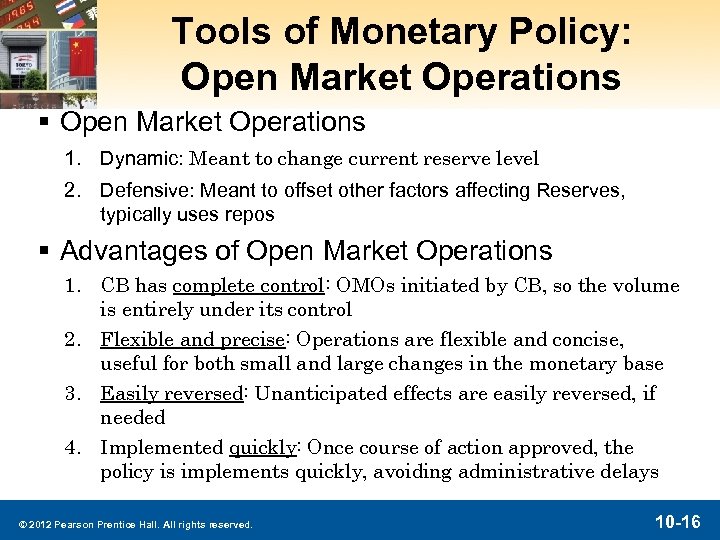 Tools of Monetary Policy: Open Market Operations

▪ Open Market Operations

1. Dynamic: Meant to change current reserve level
2. Defensive: Meant to offset other factors affecting Reserves, typically uses repos

▪ Advantages of Open Market Operations

1. CB has complete control: OMOs initiated by CB, so the volume is entirely under its control
2. Flexible and precise: Operations are flexible and concise, useful for both small and large changes in the monetary base
3. Easily reversed: Unanticipated effects are easily reversed, if needed
4. Implemented quickly: Once course of action approved, the policy is implements quickly, avoiding administrative delays

© 2012 Pearson Prentice Hall. All rights reserved.

10-16